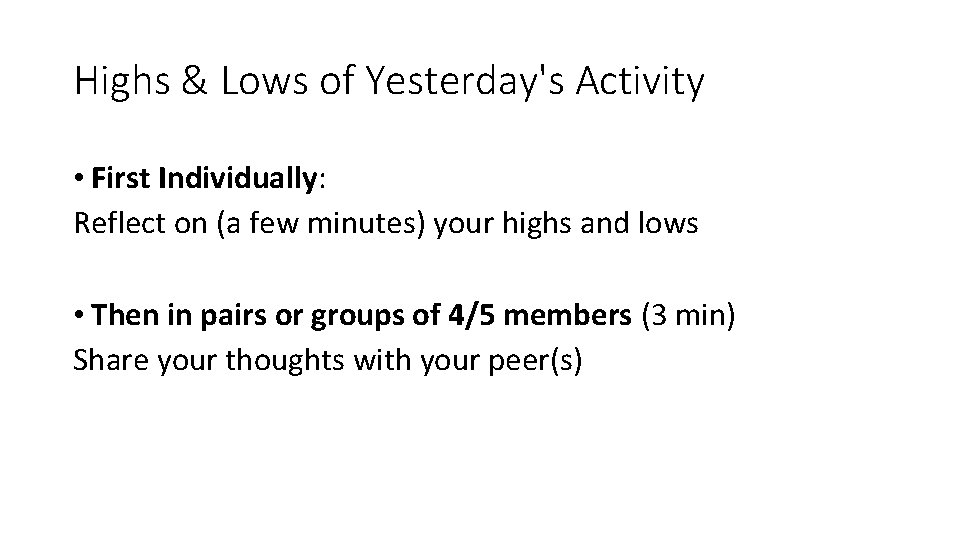 Highs & Lows of Yesterday's Activity

• First Individually:
Reflect on (a few minutes) your highs and lows

• Then in pairs or groups of 4/5 members (3 min)
Share your thoughts with your peer(s)